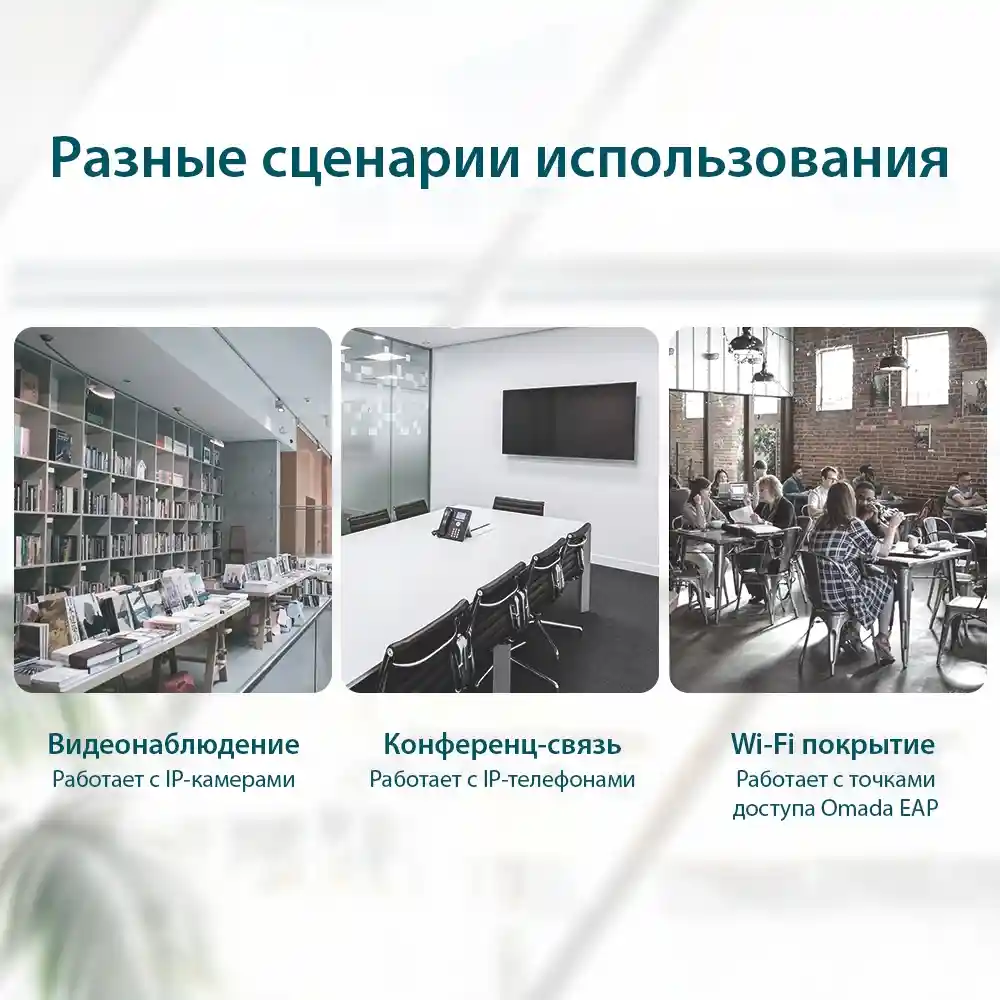 Разные сценарии использования

Видеонаблюдение
Работает с IP-камерами

Конференц-связь
Работает с IP-телефонами

Wi-Fi покрытие
Работает с точками доступа Omada EAP